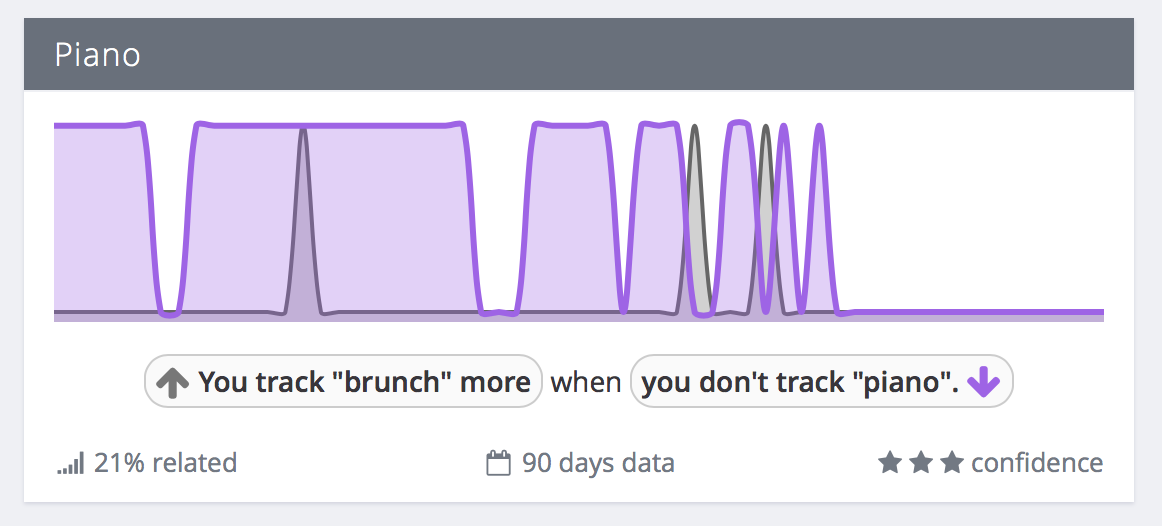 Piano

You track "brunch" more when you don't track "piano".

21% related

90 days data

confidence